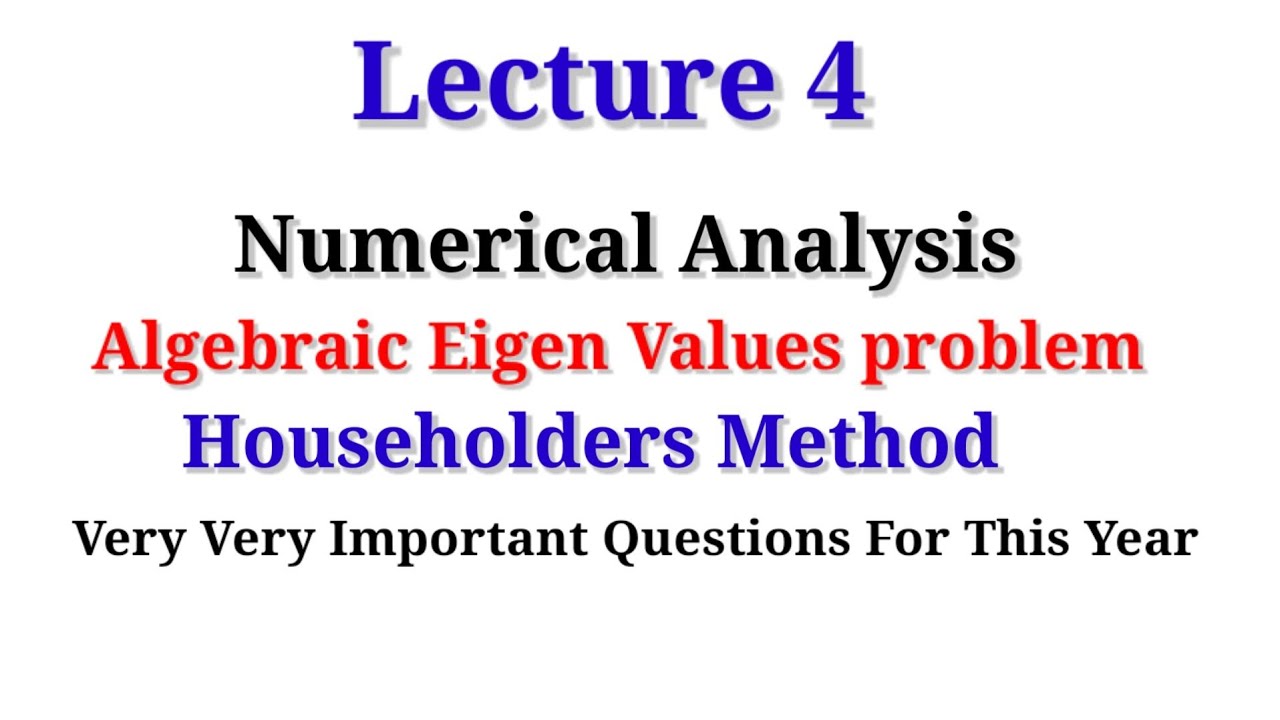 Lecture 4

Numerical Analysis

Algebraic Eigen Values problem

Householders Method

Very Very Important Questions For This Year